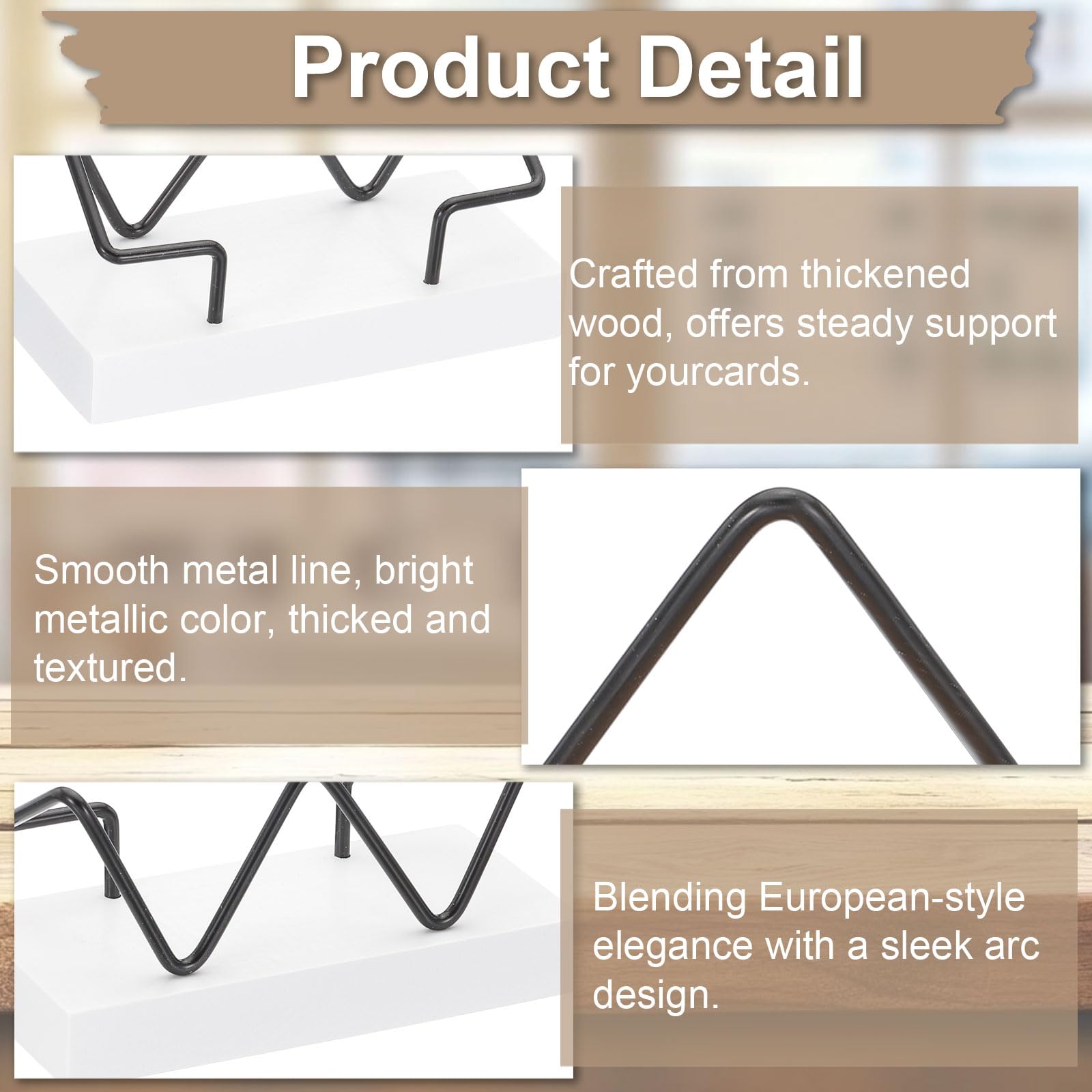 Product Detail

Crafted from thickened wood, offers steady support for yourcards.

Smooth metal line, bright metallic color, thicked and textured.

Blending European-style elegance with a sleek arc design.